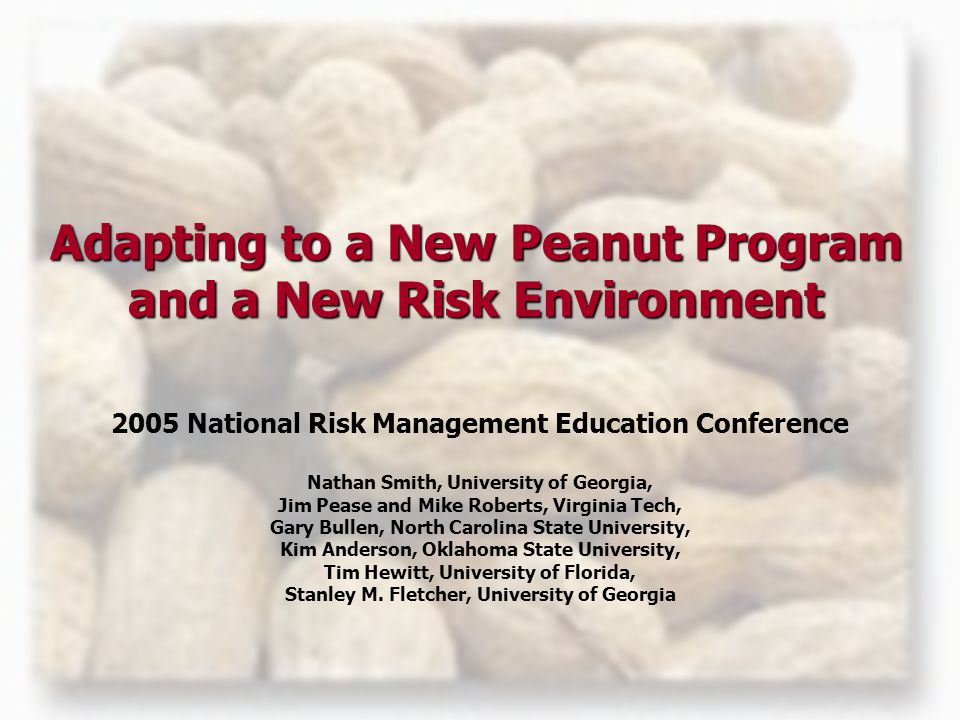 Adapting to a New Peanut Program and a New Risk Environment

2005 National Risk Management Education Conference

Nathan Smith, University of Georgia,
Jim Pease and Mike Roberts, Virginia Tech,
Gary Bullen, North Carolina State University,
Kim Anderson, Oklahoma State University,
Tim Hewitt, University of Florida,
Stanley M. Fletcher, University of Georgia